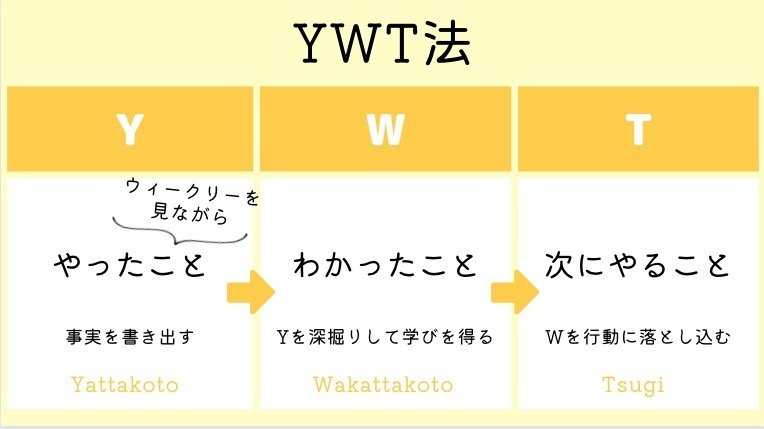 YWT法

Y

ウィークリーを見ながら

やったこと

事実を書き出す

Yattakoto

W

わかったこと

Yを深掘りして学びを得る

Wakattakoto

T

次にやること

Wを行動に落とし込む

Tsugi